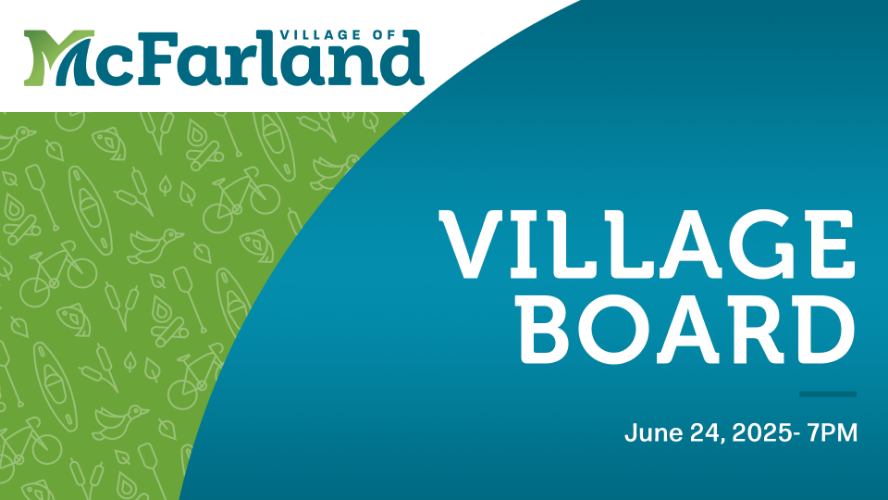 VILLAGE OF
McFarland

VILLAGE BOARD

June 24, 2025- 7PM